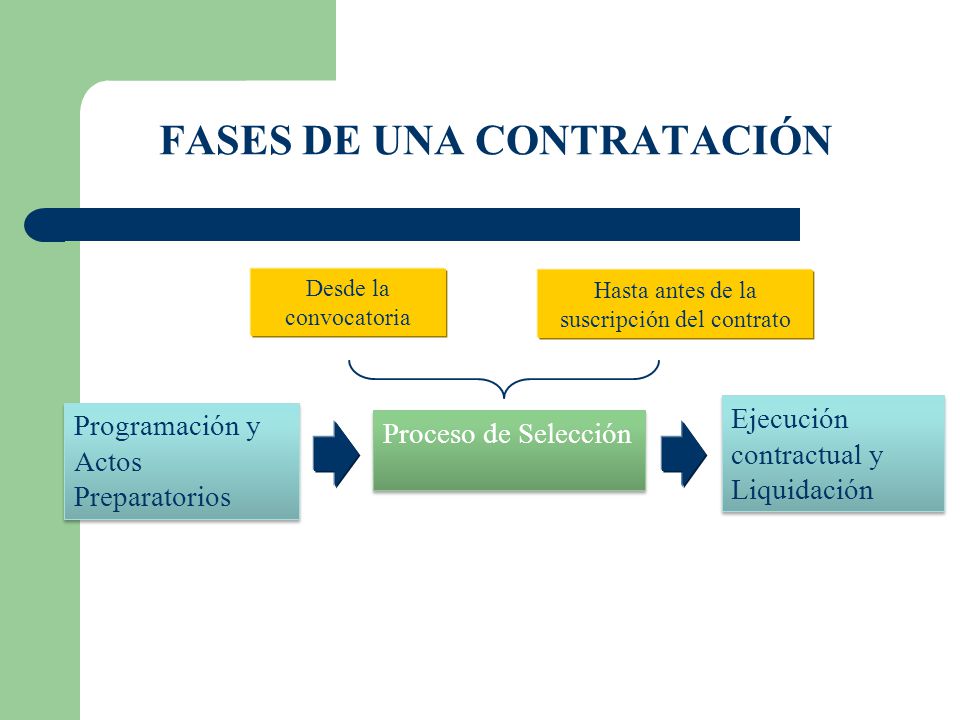 FASES DE UNA CONTRATACIÓN

Desde la convocatoria

Hasta antes de la suscripción del contrato

Programación y Actos Preparatorios

Proceso de Selección

Ejecución contractual y Liquidación